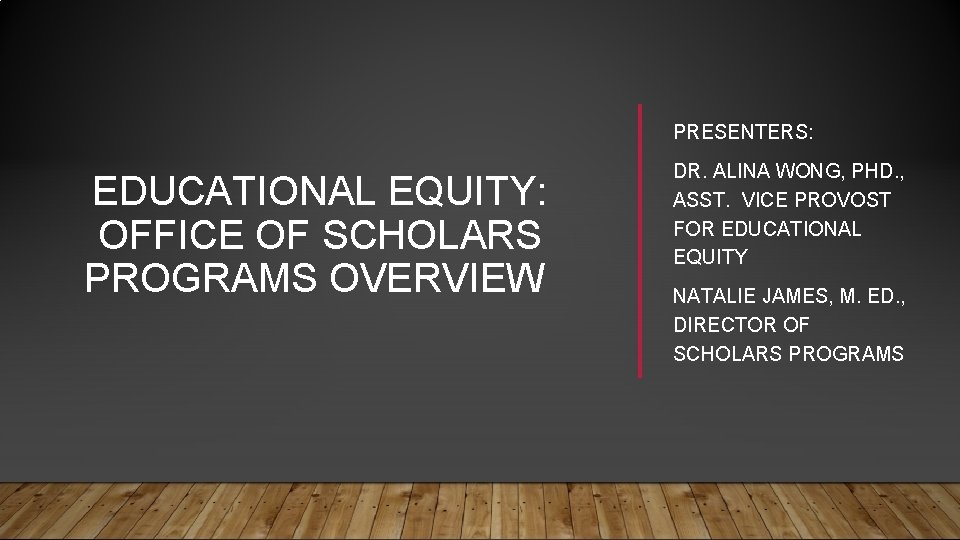 EDUCATIONAL EQUITY: OFFICE OF SCHOLARS PROGRAMS OVERVIEW

PRESENTERS:

DR. ALINA WONG, PHD., ASST. VICE PROVOST FOR EDUCATIONAL EQUITY

NATALIE JAMES, M. ED., DIRECTOR OF SCHOLARS PROGRAMS